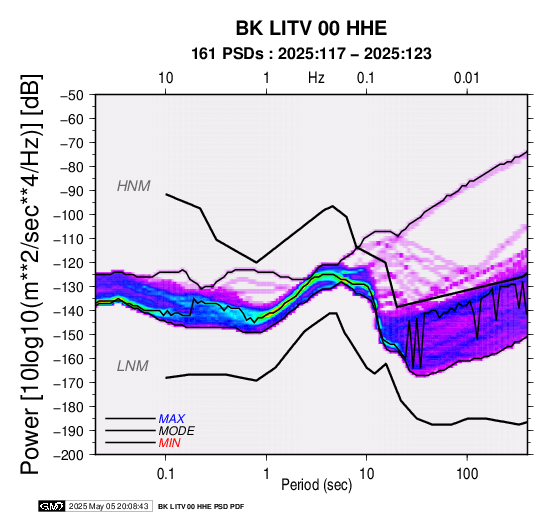 BK LITV 00 HHE
161 PSDs : 2025:117 – 2025:123

10 1 Hz 0.1 0.01

Power [10log10(m**2/sec**4/Hz)] [dB]

−50
−60
−70
−80
−90
−100
−110
−120
−130
−140
−150
−160
−170
−180
−190
−200

HNM

LNM

MAX
MODE
MIN

0.1 1 10 100
Period (sec)

GMT 2025 May 05 20:08:43 BK LITV 00 HHE PSD PDF